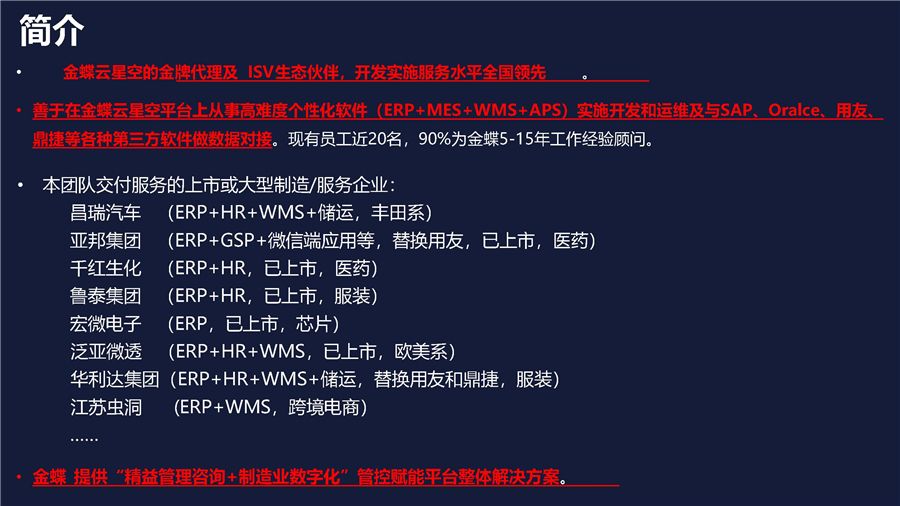 简介

• 金蝶云星空的金牌代理及 ISV生态伙伴，开发实施服务水平全国领先 。

• 善于在金蝶云星空平台上从事高难度个性化软件（ERP+MES+WMS+APS）实施开发和运维及与SAP、Oralce、用友、鼎捷等各种第三方软件做数据对接。现有员工近20名，90%为金蝶5-15年工作经验顾问。

• 本团队交付服务的上市或大型制造/服务企业：
昌瑞汽车 （ERP+HR+WMS+储运，丰田系）
亚邦集团 （ERP+GSP+微信端应用等，替换用友，已上市，医药）
千红生化 （ERP+HR，已上市，医药）
鲁泰集团 （ERP+HR，已上市，服装）
宏微电子 （ERP，已上市，芯片）
泛亚微透 （ERP+HR+WMS，已上市，欧美系）
华利达集团（ERP+HR+WMS+储运，替换用友和鼎捷，服装）
江苏虫洞 （ERP+WMS，跨境电商）
……

• 金蝶 提供“精益管理咨询+制造业数字化”管控赋能平台整体解决方案。